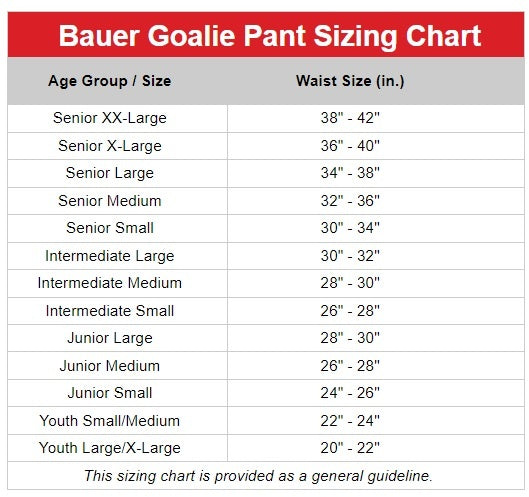 Bauer Goalie Pant Sizing Chart

| Age Group / Size | Waist Size (in.) |
|---|---|
| Senior XX-Large | 38" - 42" |
| Senior X-Large | 36" - 40" |
| Senior Large | 34" - 38" |
| Senior Medium | 32" - 36" |
| Senior Small | 30" - 34" |
| Intermediate Large | 30" - 32" |
| Intermediate Medium | 28" - 30" |
| Intermediate Small | 26" - 28" |
| Junior Large | 28" - 30" |
| Junior Medium | 26" - 28" |
| Junior Small | 24" - 26" |
| Youth Small/Medium | 22" - 24" |
| Youth Large/X-Large | 20" - 22" |

This sizing chart is provided as a general guideline.